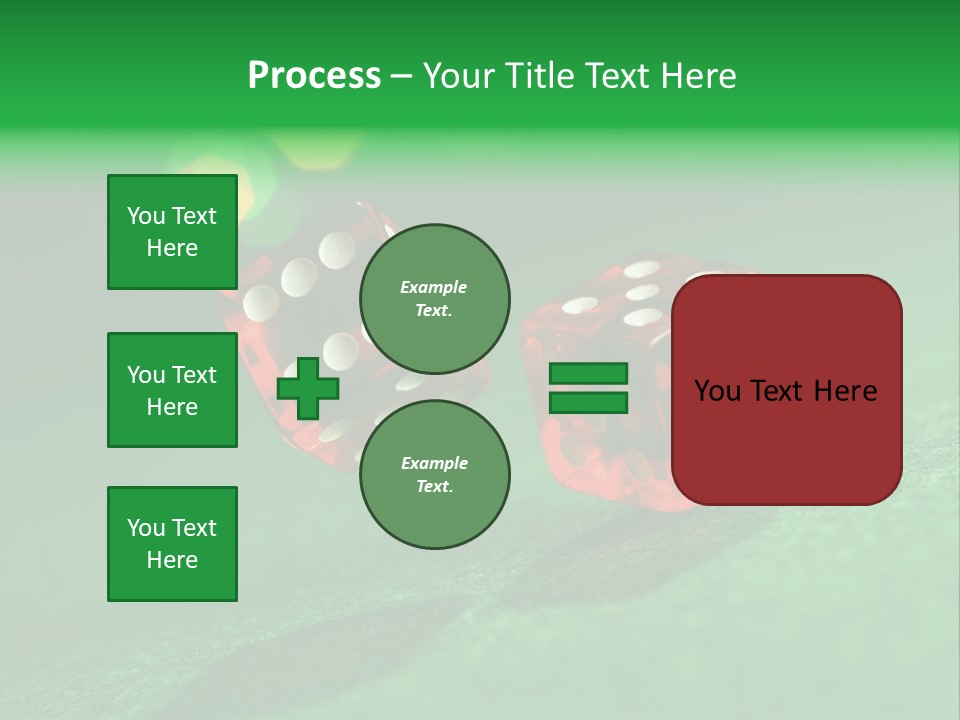 Process – Your Title Text Here

You Text Here

You Text Here

You Text Here

Example Text.

Example Text.

You Text Here